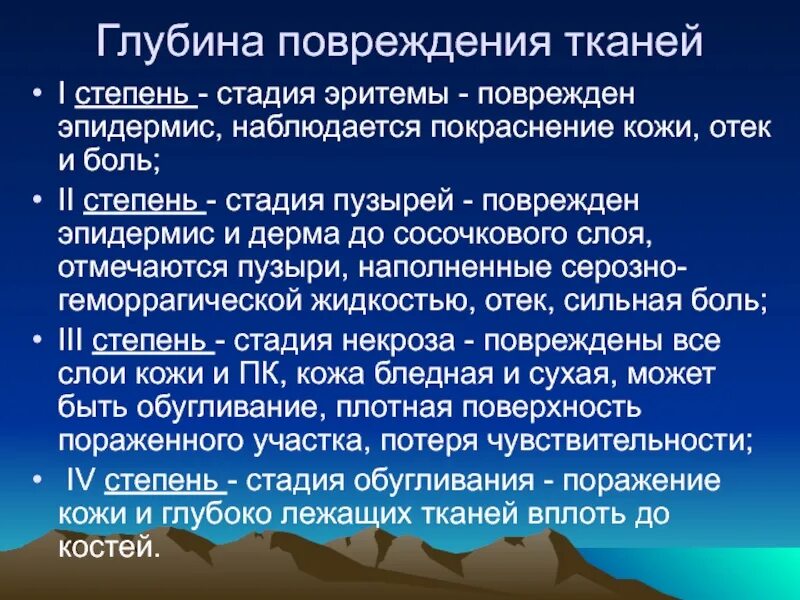 Глубина повреждения тканей

• I степень - стадия эритемы - поврежден эпидермис, наблюдается покраснение кожи, отек и боль;

• II степень - стадия пузырей - поврежден эпидермис и дерма до сосочкового слоя, отмечаются пузыри, наполненные серозно-геморрагической жидкостью, отек, сильная боль;

• III степень - стадия некроза - повреждены все слои кожи и ПК, кожа бледная и сухая, может быть обугливание, плотная поверхность пораженного участка, потеря чувствительности;

• IV степень - стадия обугливания - поражение кожи и глубоко лежащих тканей вплоть до костей.